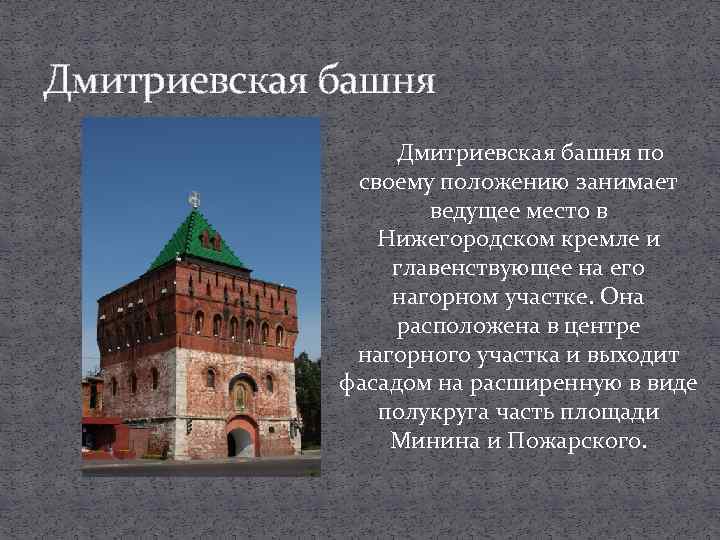 Дмитриевская башня

Дмитриевская башня по своему положению занимает ведущее место в Нижегородском кремле и главенствующее на его нагорном участке. Она расположена в центре нагорного участка и выходит фасадом на расширенную в виде полукруга часть площади Минина и Пожарского.